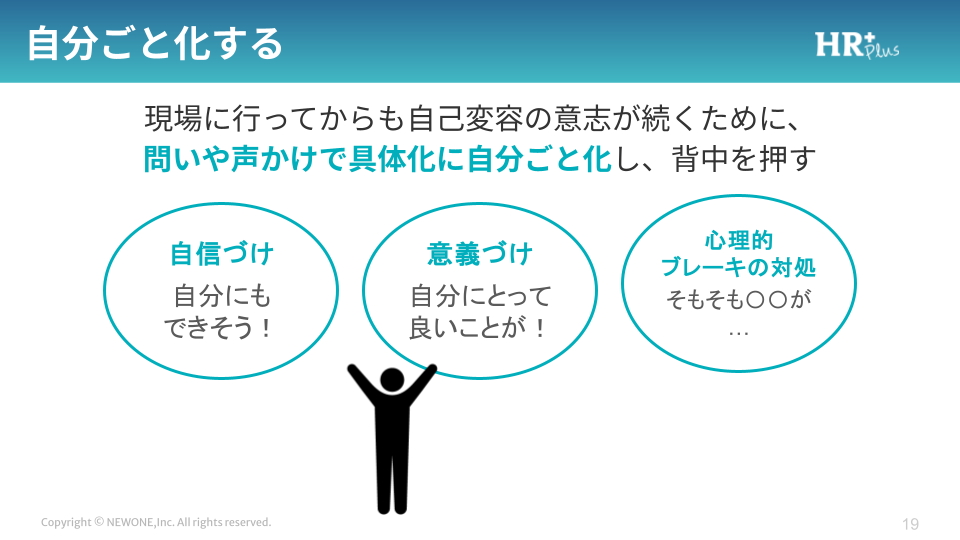 自分ごと化する

HR+ Plus

現場に行ってからも自己変容の意志が続くために、
問いや声かけで具体化に自分ごと化し、背中を押す

自信づけ
自分にも
できそう！

意義づけ
自分にとって
良いことが！

心理的
ブレーキの対処
そもそも〇〇が
…

Copyright © NEWONE,Inc. All rights reserved.

19